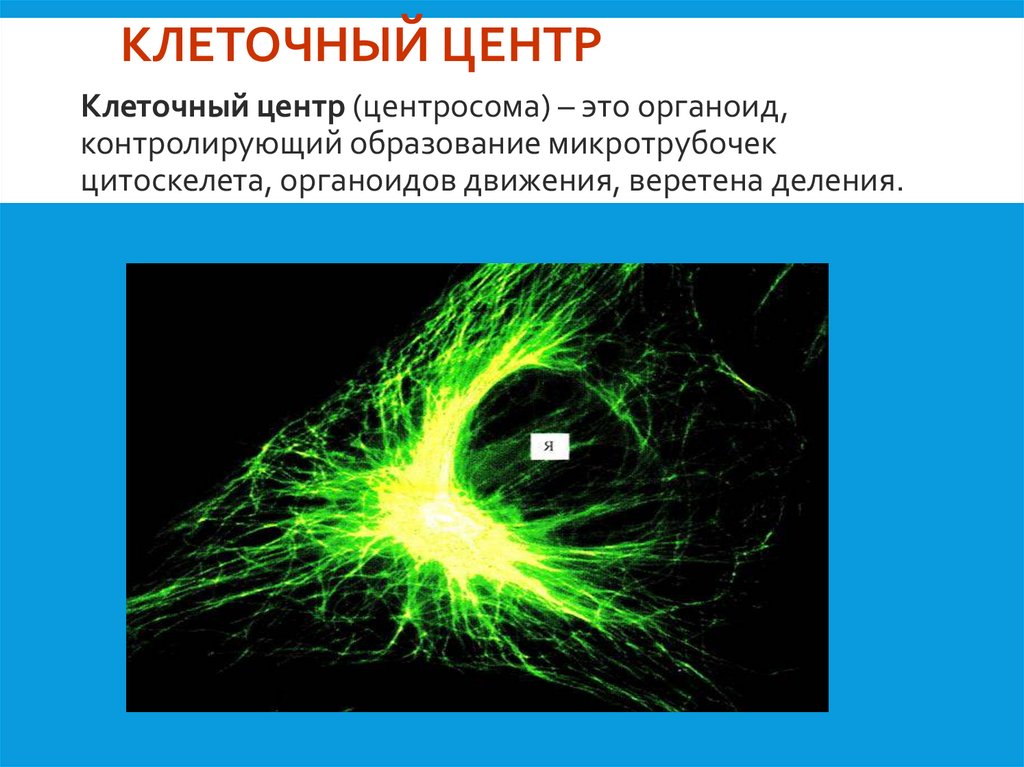 КЛЕТОЧНЫЙ ЦЕНТР

Клеточный центр (центросома) – это органоид, контролирующий образование микротрубочек цитоскелета, органоидов движения, веретена деления.

Я